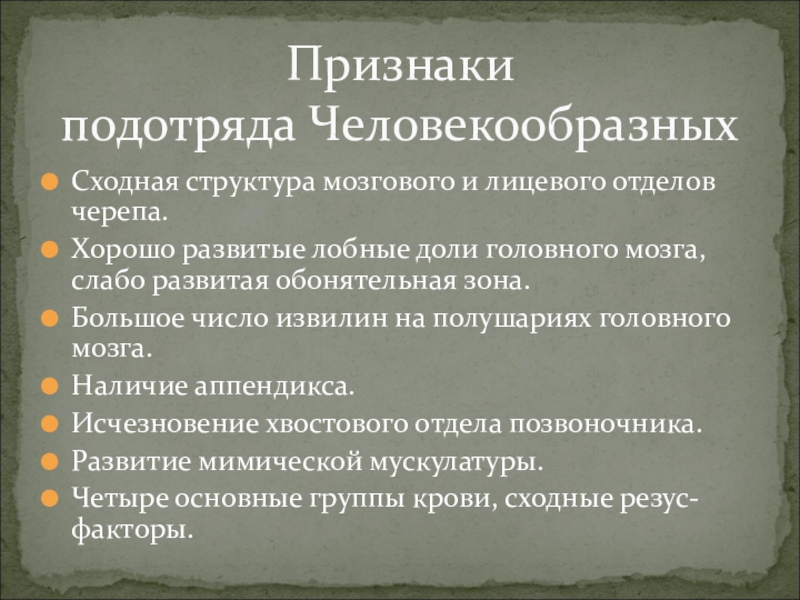 Признаки подотряда Человекообразных

Сходная структура мозгового и лицевого отделов черепа.

Хорошо развитые лобные доли головного мозга, слабо развитая обонятельная зона.

Большое число извилин на полушариях головного мозга.

Наличие аппендикса.

Исчезновение хвостового отдела позвоночника.

Развитие мимической мускулатуры.

Четыре основные группы крови, сходные резус-факторы.